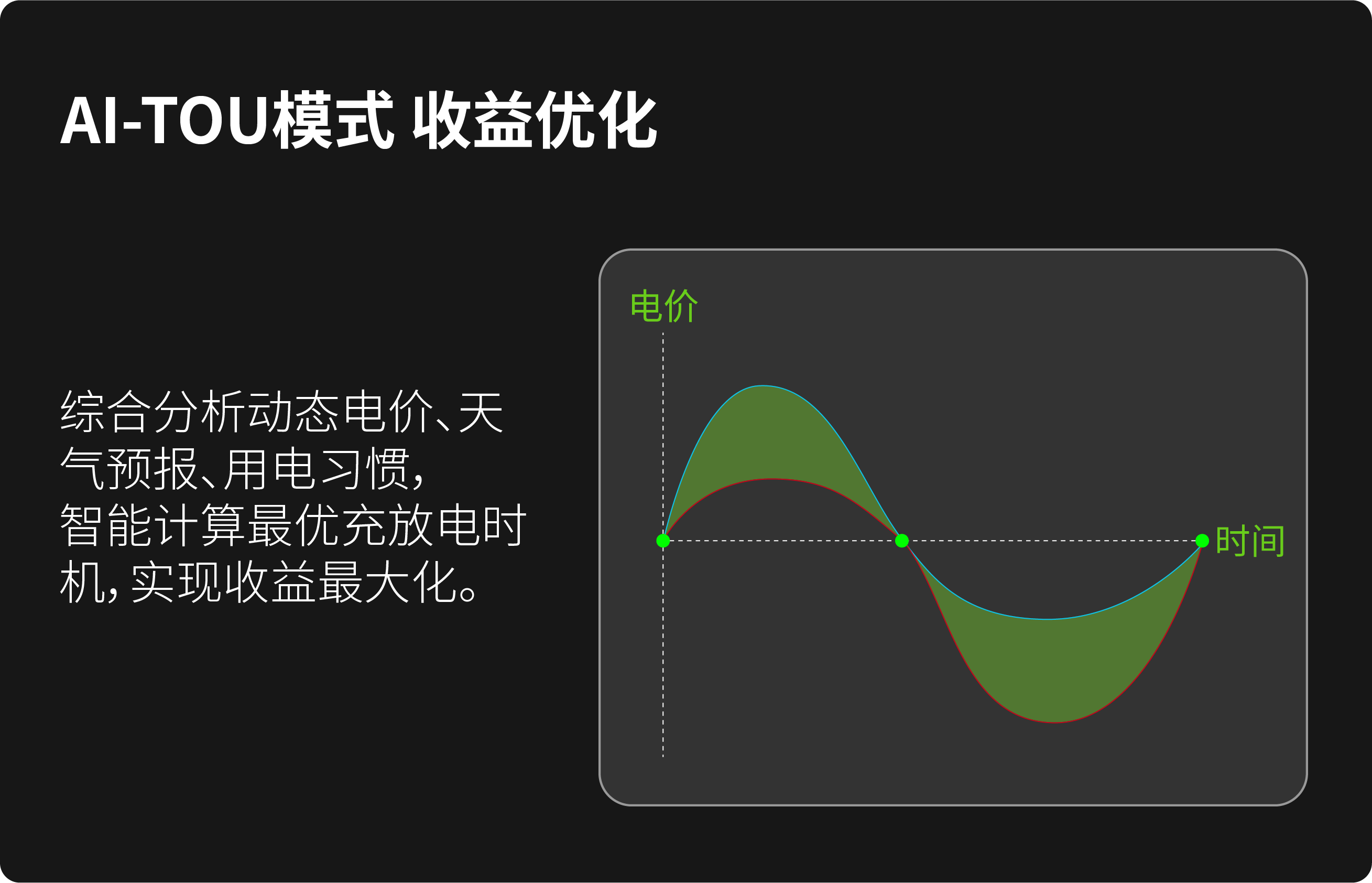 AI-TOU模式 收益优化

综合分析动态电价、天气预报、用电习惯，智能计算最优充放电时机，实现收益最大化。

电价

时间